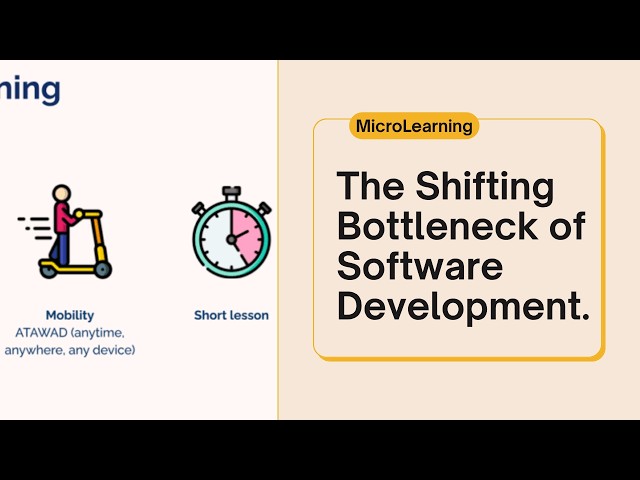 ning

Mobility
ATAWAD (anytime, anywhere, any device)

Short lesson

MicroLearning

The Shifting Bottleneck of Software Development.